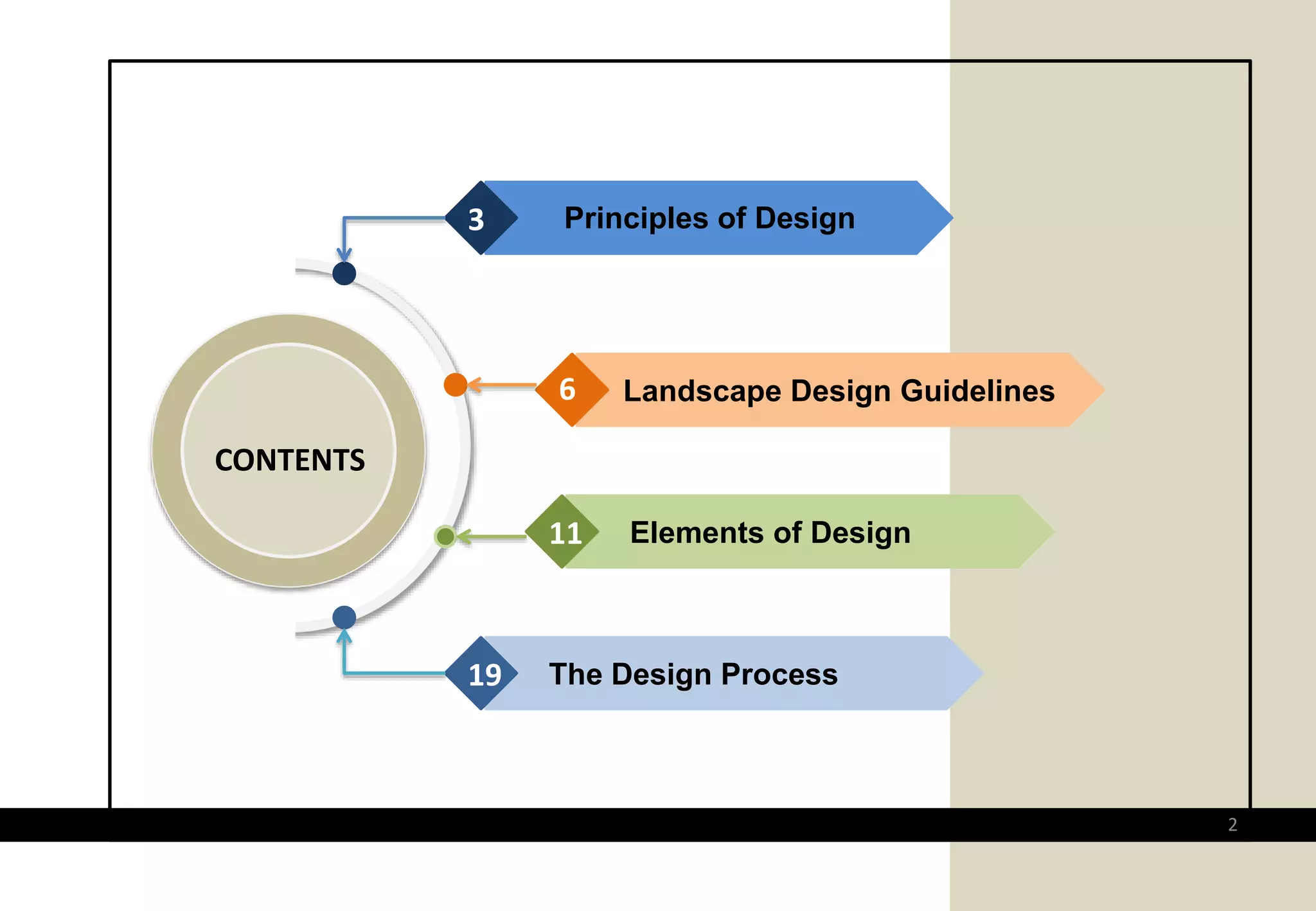 CONTENTS

3 Principles of Design

6 Landscape Design Guidelines

11 Elements of Design

19 The Design Process

2